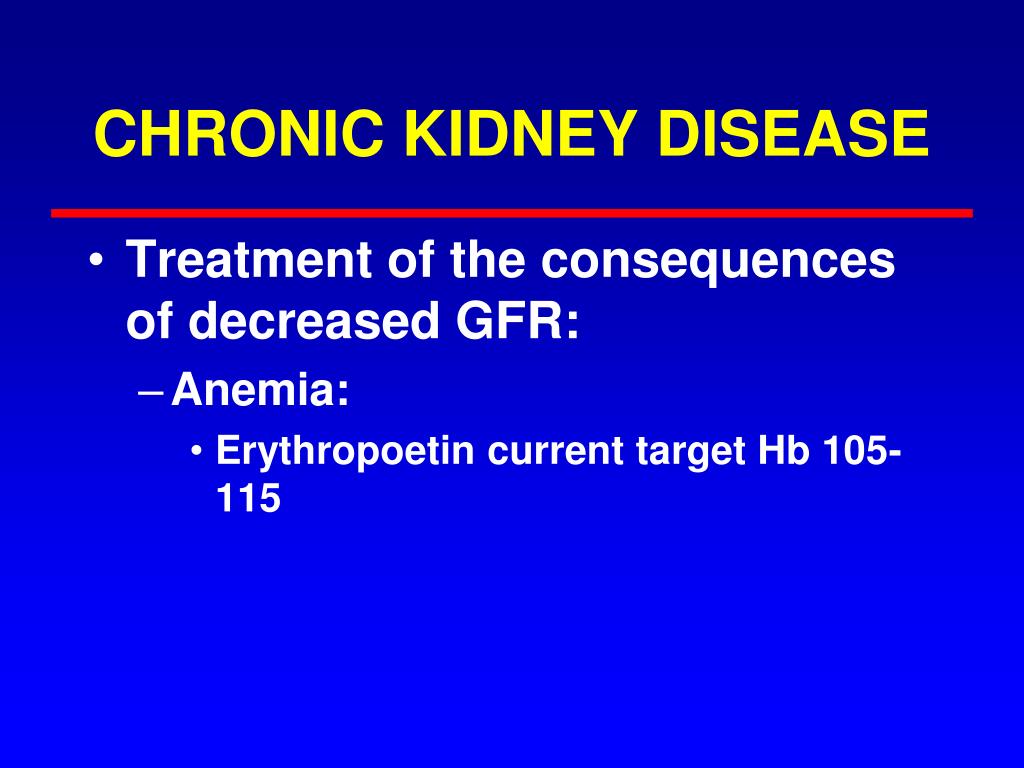 CHRONIC KIDNEY DISEASE

• Treatment of the consequences of decreased GFR:

– Anemia:

• Erythropoetin current target Hb 105-115